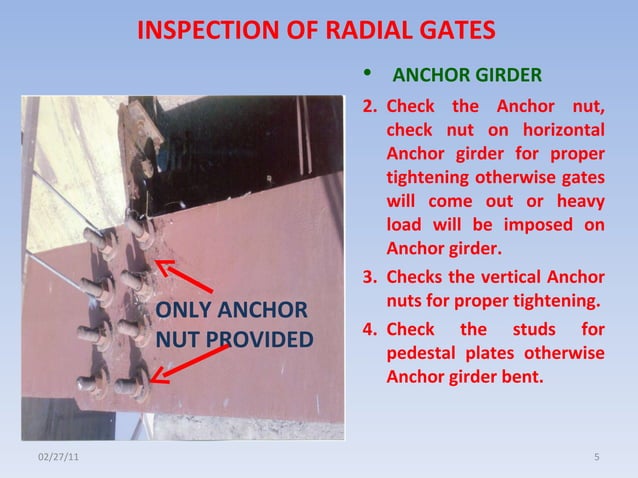 INSPECTION OF RADIAL GATES

• ANCHOR GIRDER

2. Check the Anchor nut, check nut on horizontal Anchor girder for proper tightening otherwise gates will come out or heavy load will be imposed on Anchor girder.

3. Checks the vertical Anchor nuts for proper tightening.

4. Check the studs for pedestal plates otherwise Anchor girder bent.

ONLY ANCHOR NUT PROVIDED

02/27/11

5